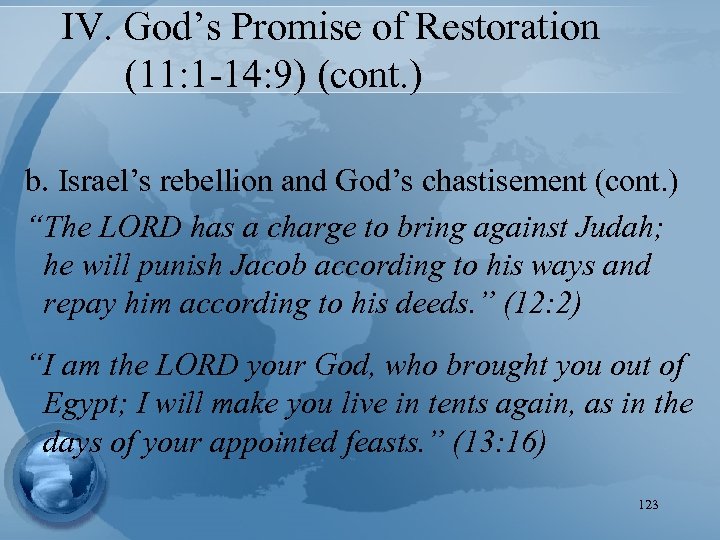 IV. God’s Promise of Restoration (11:1-14:9) (cont.)

b. Israel’s rebellion and God’s chastisement (cont.)

“The LORD has a charge to bring against Judah; he will punish Jacob according to his ways and repay him according to his deeds.” (12:2)

“I am the LORD your God, who brought you out of Egypt; I will make you live in tents again, as in the days of your appointed feasts.” (13:16)

123